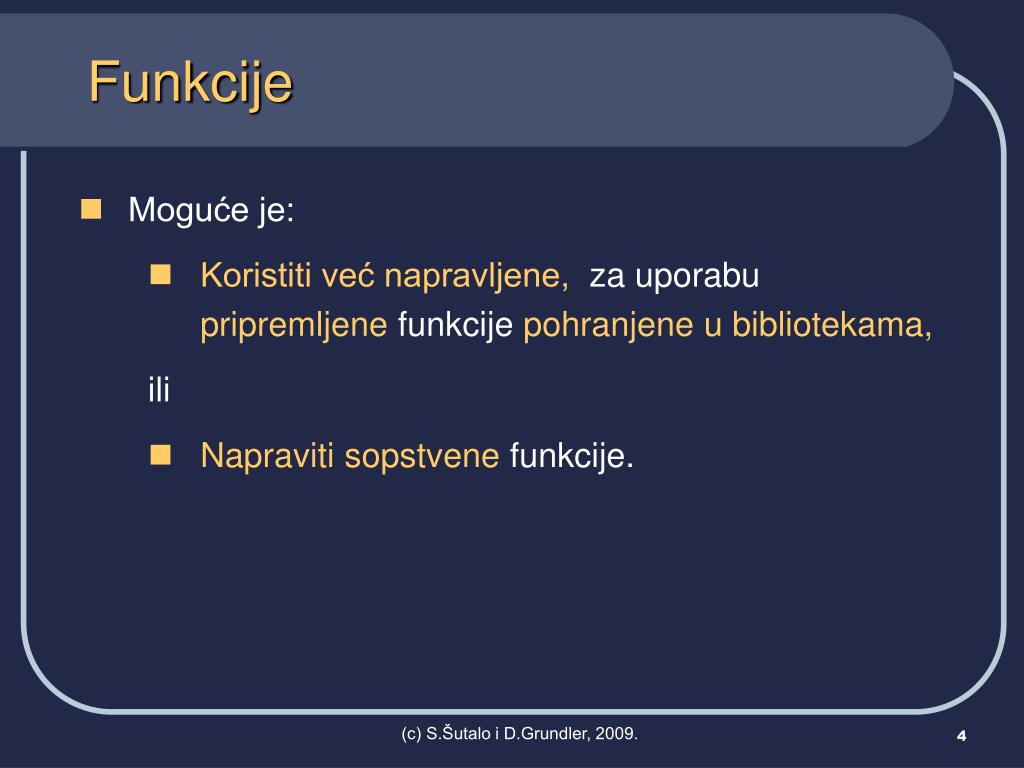 Funkcije

Moguće je:

Koristiti već napravljene, za uporabu pripremljene funkcije pohranjene u bibliotekama,

ili

Napraviti sopstvene funkcije.

(c) S.Šutalo i D.Grundler, 2009.

4